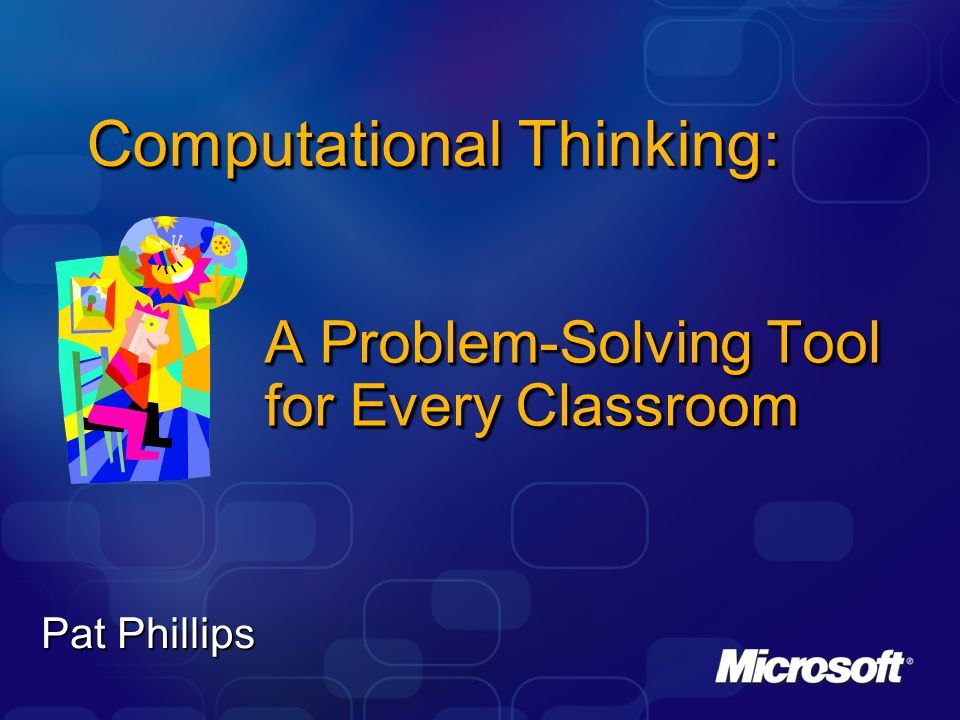 Computational Thinking:

A Problem-Solving Tool for Every Classroom

Pat Phillips

Microsoft®